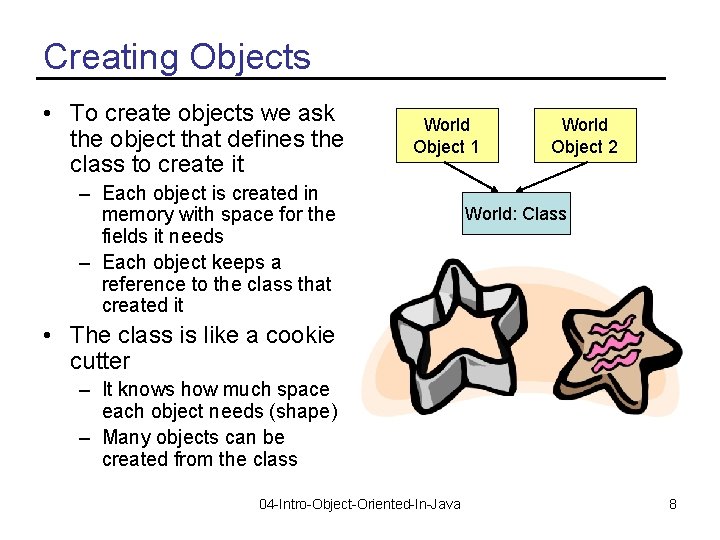 Creating Objects

• To create objects we ask the object that defines the class to create it
  – Each object is created in memory with space for the fields it needs
  – Each object keeps a reference to the class that created it
• The class is like a cookie cutter
  – It knows how much space each object needs (shape)
  – Many objects can be created from the class

World Object 1

World Object 2

World: Class

04-Intro-Object-Oriented-In-Java

8